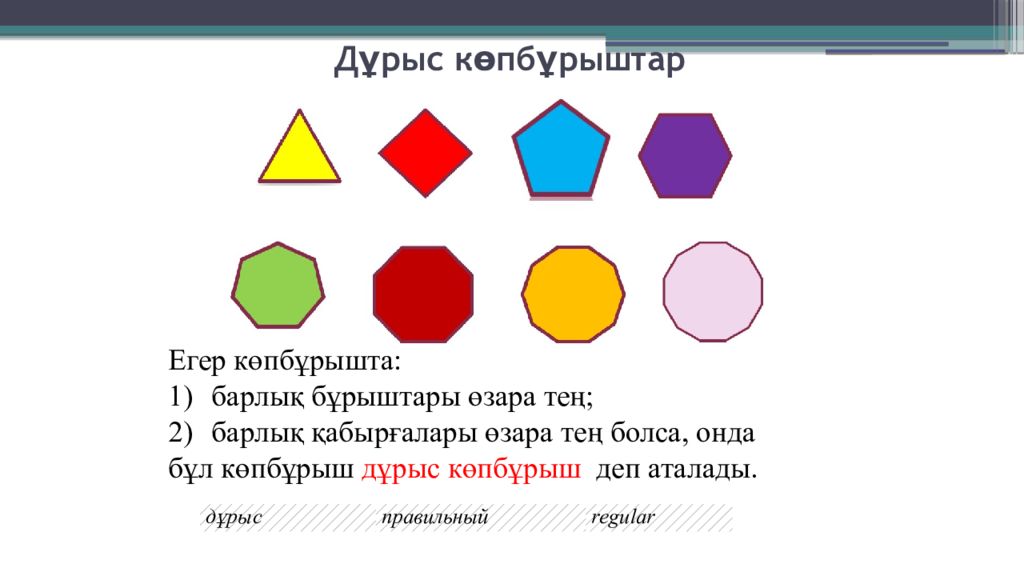 Дұрыс көпбұрыштар

Егер көпбұрышта:
1) барлық бұрыштары өзара тең;
2) барлық қабырғалары өзара тең болса, онда бұл көпбұрыш дұрыс көпбұрыш деп аталады.

дұрыс правильный regular